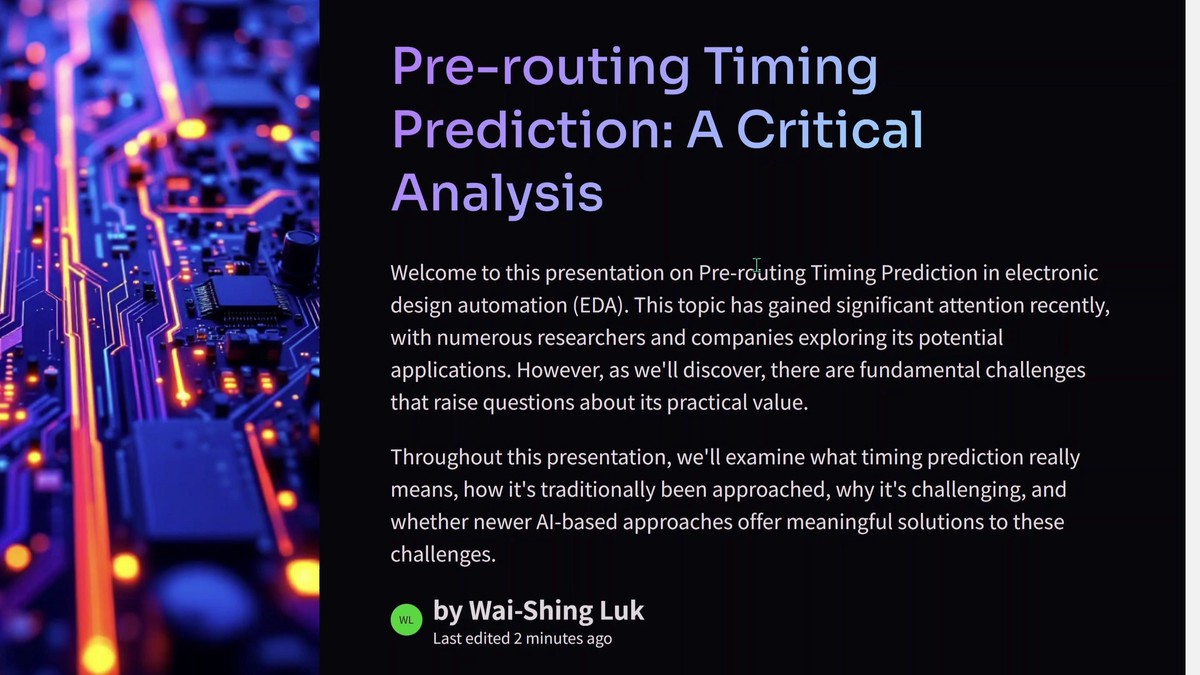 Pre-routing Timing Prediction: A Critical Analysis

Welcome to this presentation on Pre-routing Timing Prediction in electronic design automation (EDA). This topic has gained significant attention recently, with numerous researchers and companies exploring its potential applications. However, as we'll discover, there are fundamental challenges that raise questions about its practical value.

Throughout this presentation, we'll examine what timing prediction really means, how it's traditionally been approached, why it's challenging, and whether newer AI-based approaches offer meaningful solutions to these challenges.

WL
by Wai-Shing Luk
Last edited 2 minutes ago